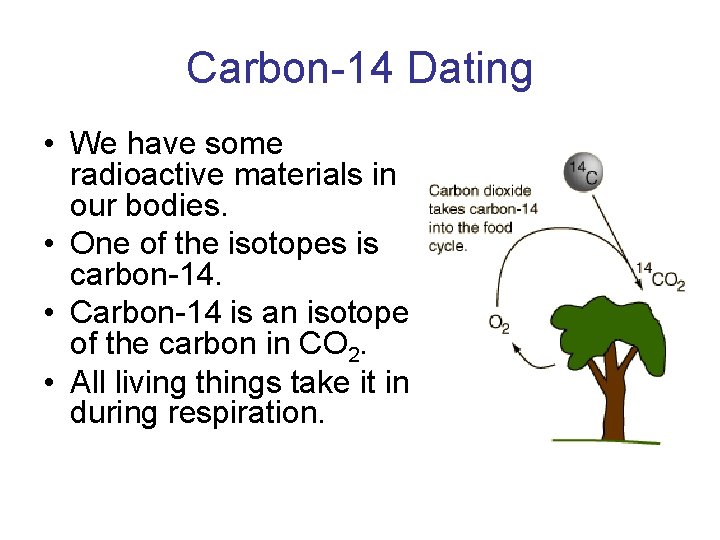 Carbon-14 Dating

• We have some radioactive materials in our bodies.
• One of the isotopes is carbon-14.
• Carbon-14 is an isotope of the carbon in $CO_2$.
• All living things take it in during respiration.

$^{14}C$

Carbon dioxide takes carbon-14 into the food cycle.

$^{14}CO_2$

$O_2$